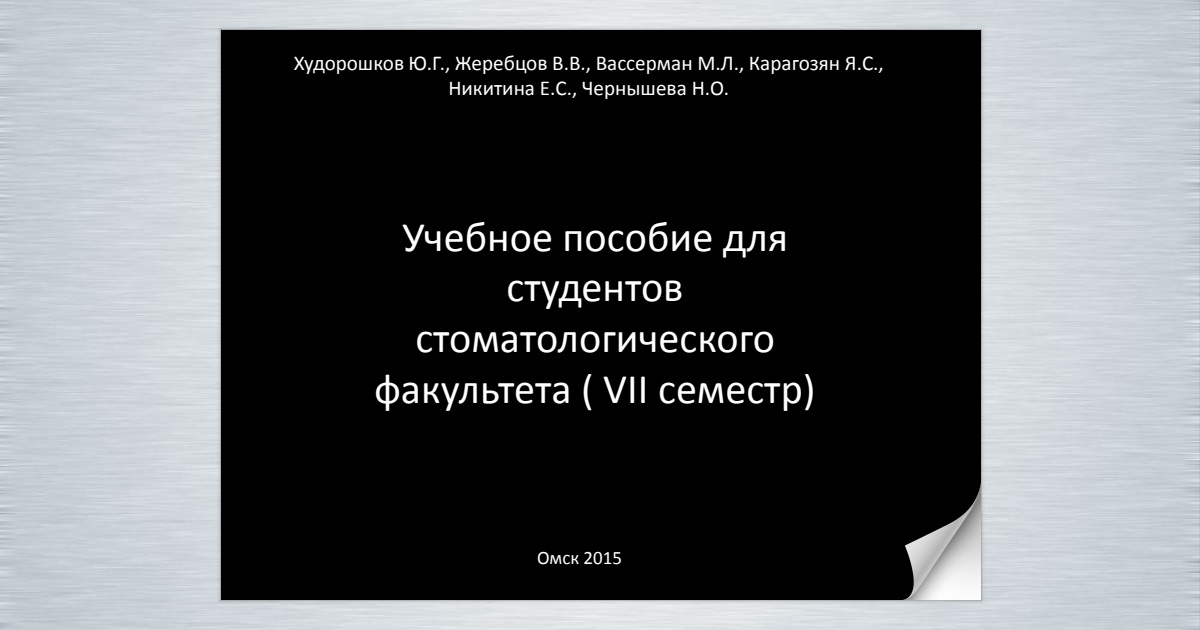 Худорошков Ю.Г., Жеребцов В.В., Вассерман М.Л., Карагозян Я.С., Никитина Е.С., Чернышева Н.О.

Учебное пособие для студентов стоматологического факультета ( VII семестр)

Омск 2015